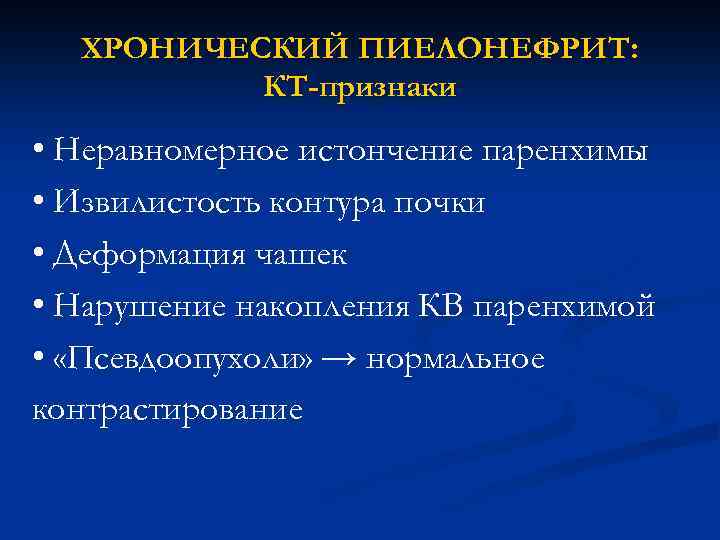 ХРОНИЧЕСКИЙ ПИЕЛОНЕФРИТ:
КТ-признаки

• Неравномерное истончение паренхимы
• Извилистость контура почки
• Деформация чашек
• Нарушение накопления КВ паренхимой
• «Псевдоопухоли» → нормальное контрастирование